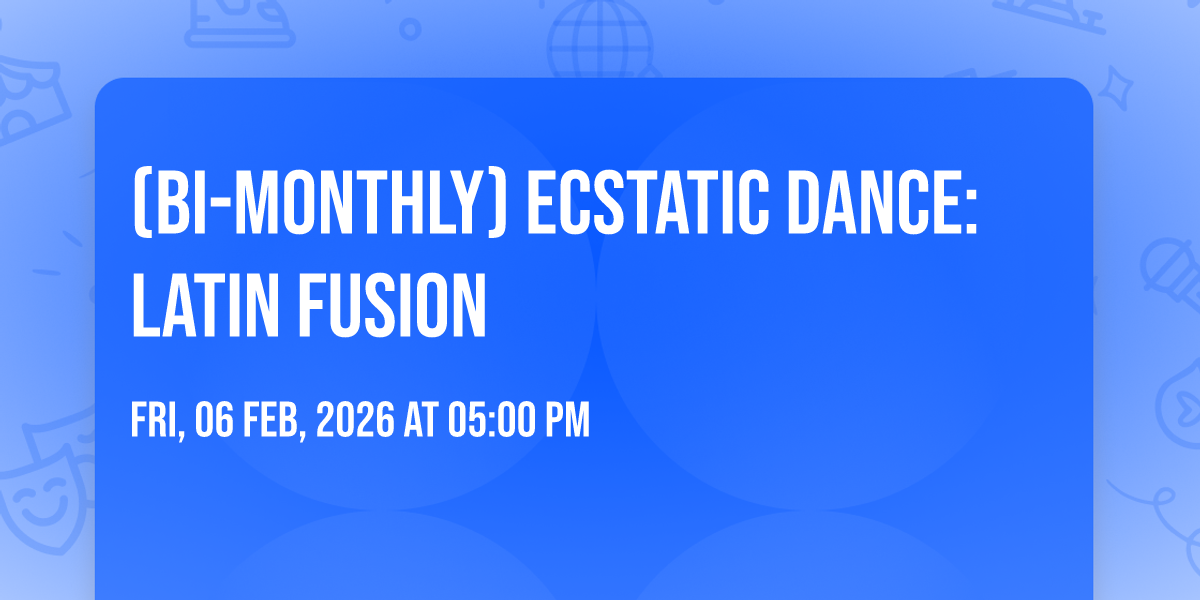 (BI-MONTHLY) ECSTATIC DANCE: LATIN FUSION

FRI, 06 FEB, 2026 AT 05:00 PM